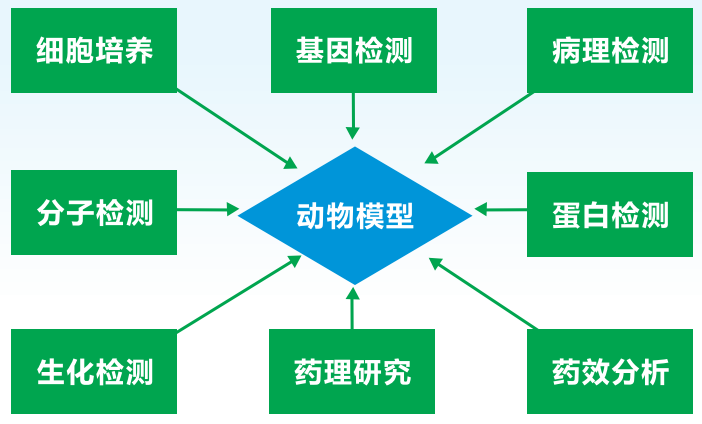 细胞培养

基因检测

病理检测

分子检测

动物模型

蛋白检测

生化检测

药理研究

药效分析